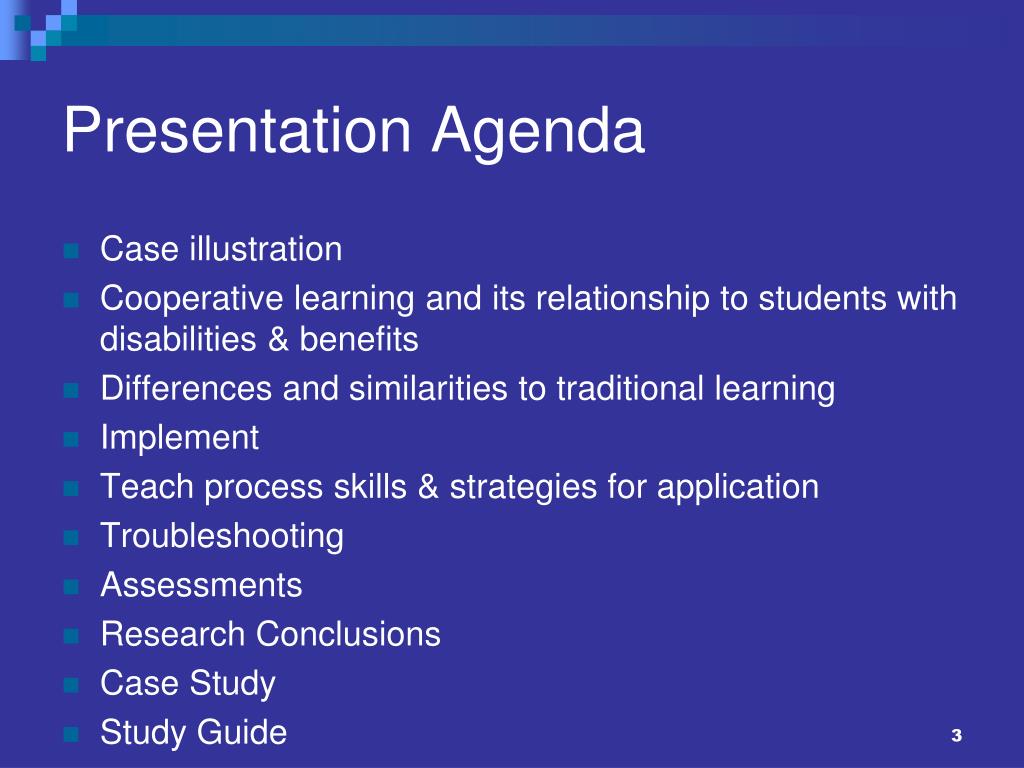 Presentation Agenda

Case illustration
Cooperative learning and its relationship to students with disabilities & benefits
Differences and similarities to traditional learning
Implement
Teach process skills & strategies for application
Troubleshooting
Assessments
Research Conclusions
Case Study
Study Guide

3